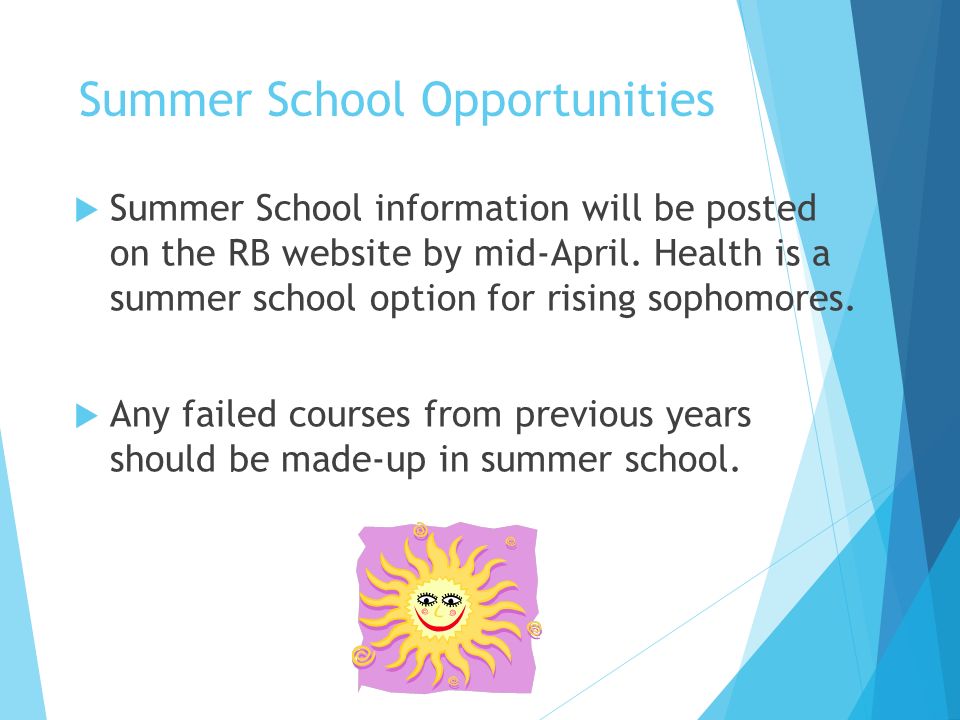 Summer School Opportunities

Summer School information will be posted on the RB website by mid-April. Health is a summer school option for rising sophomores.

Any failed courses from previous years should be made-up in summer school.